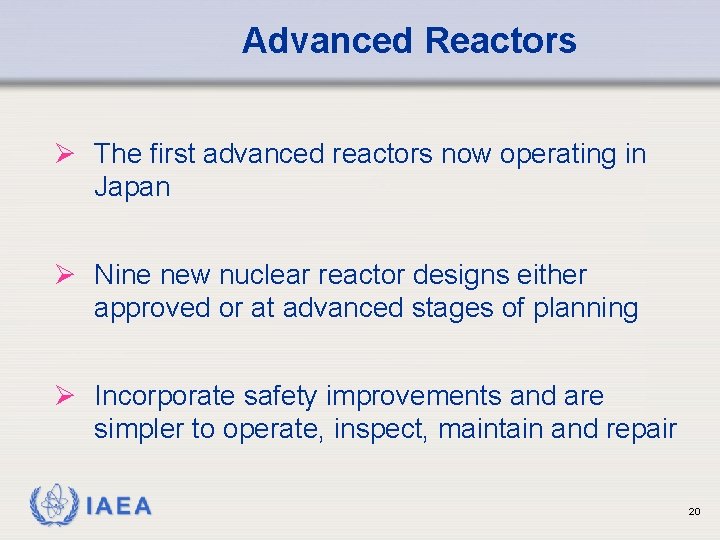 Advanced Reactors

➢ The first advanced reactors now operating in Japan

➢ Nine new nuclear reactor designs either approved or at advanced stages of planning

➢ Incorporate safety improvements and are simpler to operate, inspect, maintain and repair

IAEA

20